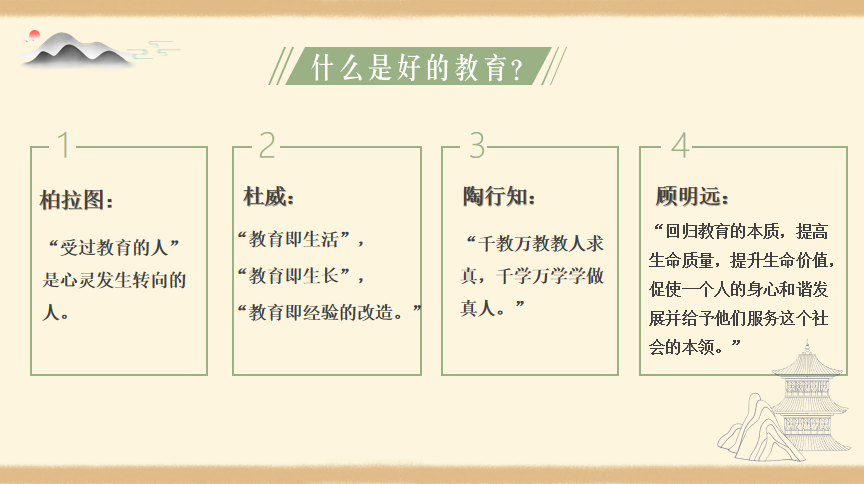 什么是好的教育？

1

柏拉图：

“受过教育的人”是心灵发生转向的人。

2

杜威：

“教育即生活”，

“教育即生长”，

“教育即经验的改造。”

3

陶行知：

“千教万教教人求真，千学万学学做真人。”

4

顾明远：

“回归教育的本质，提高生命质量，提升生命价值，促使一个人的身心和谐发展并给予他们服务这个社会的本领。”